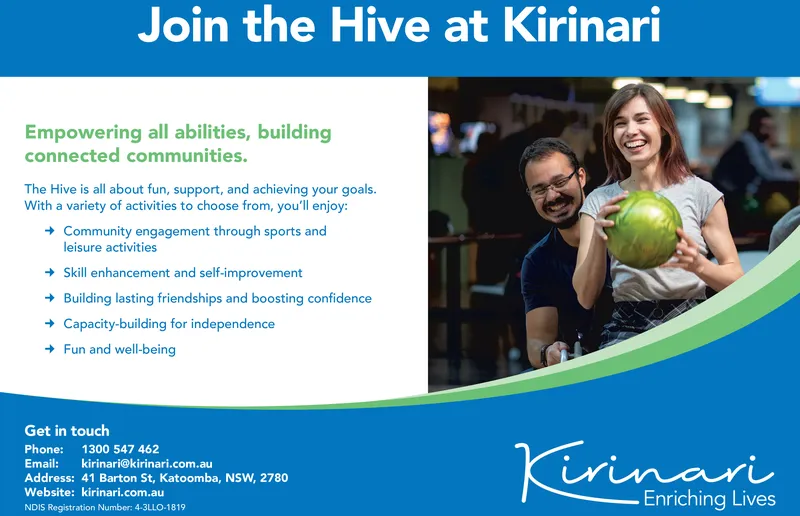 Join the Hive at Kirinari

Empowering all abilities, building connected communities.

The Hive is all about fun, support, and achieving your goals. With a variety of activities to choose from, you'll enjoy:

→ Community engagement through sports and leisure activities

→ Skill enhancement and self-improvement

→ Building lasting friendships and boosting confidence

→ Capacity-building for independence

→ Fun and well-being

Get in touch

Phone: 1300 547 462
Email: kirinari@kirinari.com.au
Address: 41 Barton St, Katoomba, NSW, 2780
Website: kirinari.com.au
NDIS Registration Number: 4-3LLO-1819

Kirinari
Enriching Lives